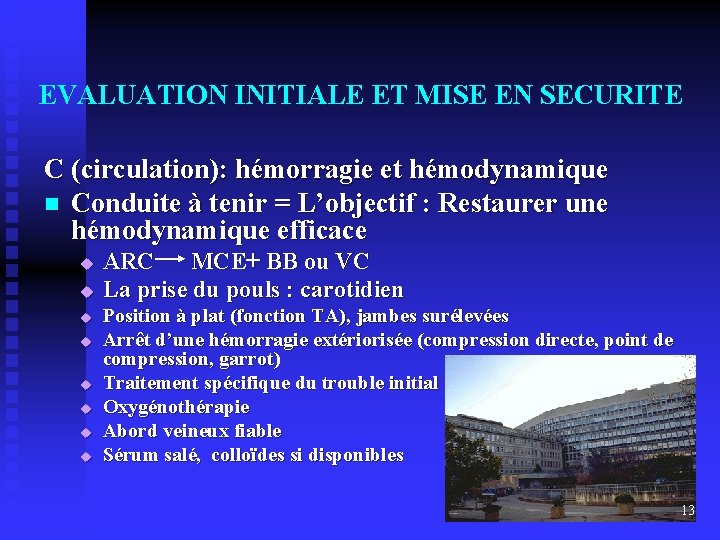 EVALUATION INITIALE ET MISE EN SECURITE

C (circulation): hémorragie et hémodynamique

Conduite à tenir = L'objectif : Restaurer une hémodynamique efficace

ARC → MCE+ BB ou VC

La prise du pouls : carotidien

Position à plat (fonction TA), jambes surélevées

Arrêt d'une hémorragie extériorisée (compression directe, point de compression, garrot)

Traitement spécifique du trouble initial

Oxygénothérapie

Abord veineux fiable

Sérum salé, colloïdes si disponibles

13